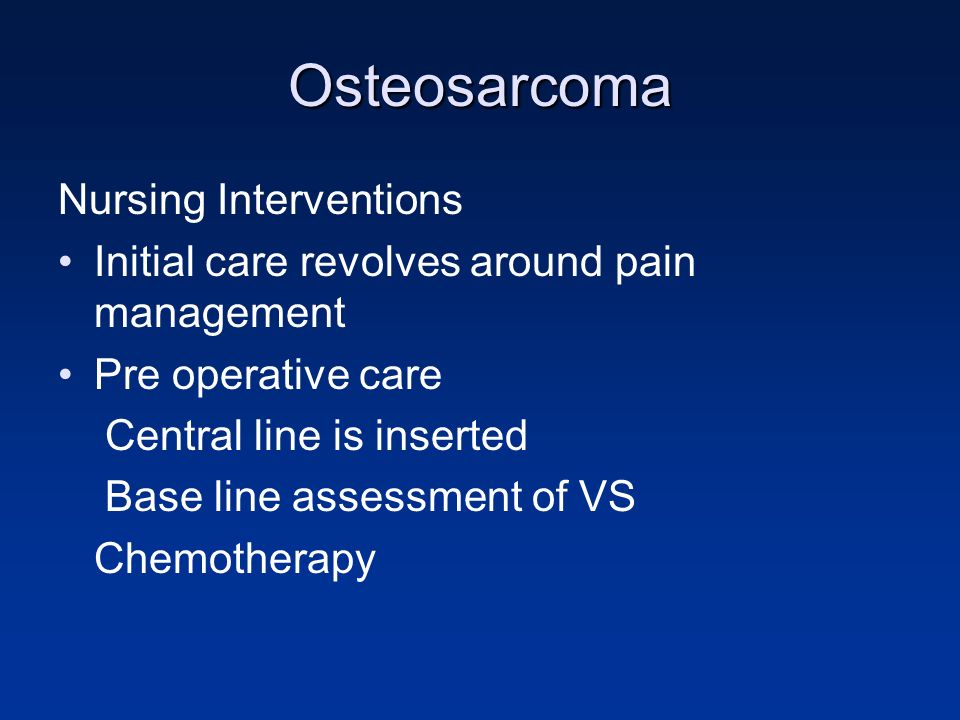 Osteosarcoma

Nursing Interventions

• Initial care revolves around pain management

• Pre operative care

Central line is inserted

Base line assessment of VS

Chemotherapy